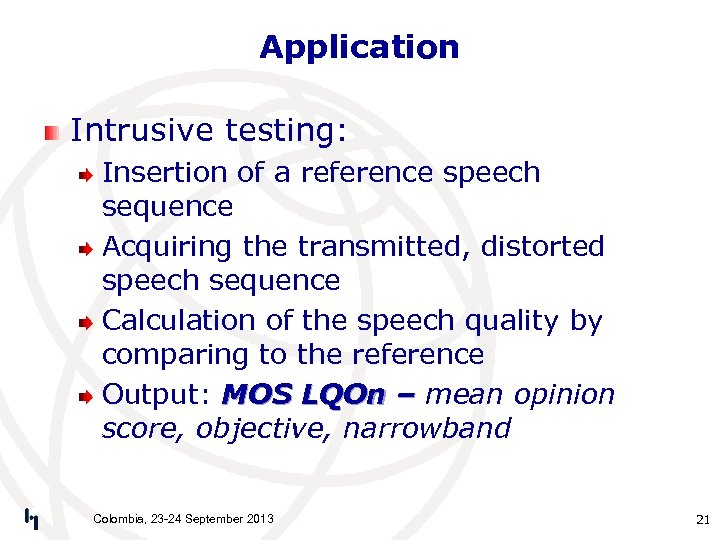 Application

Intrusive testing:

Insertion of a reference speech sequence

Acquiring the transmitted, distorted speech sequence

Calculation of the speech quality by comparing to the reference

Output: MOS LQOn – mean opinion score, objective, narrowband

Colombia, 23-24 September 2013

21